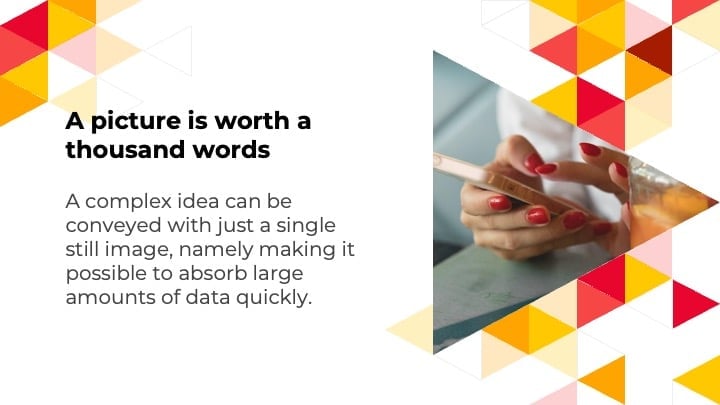 A picture is worth a thousand words

A complex idea can be conveyed with just a single still image, namely making it possible to absorb large amounts of data quickly.